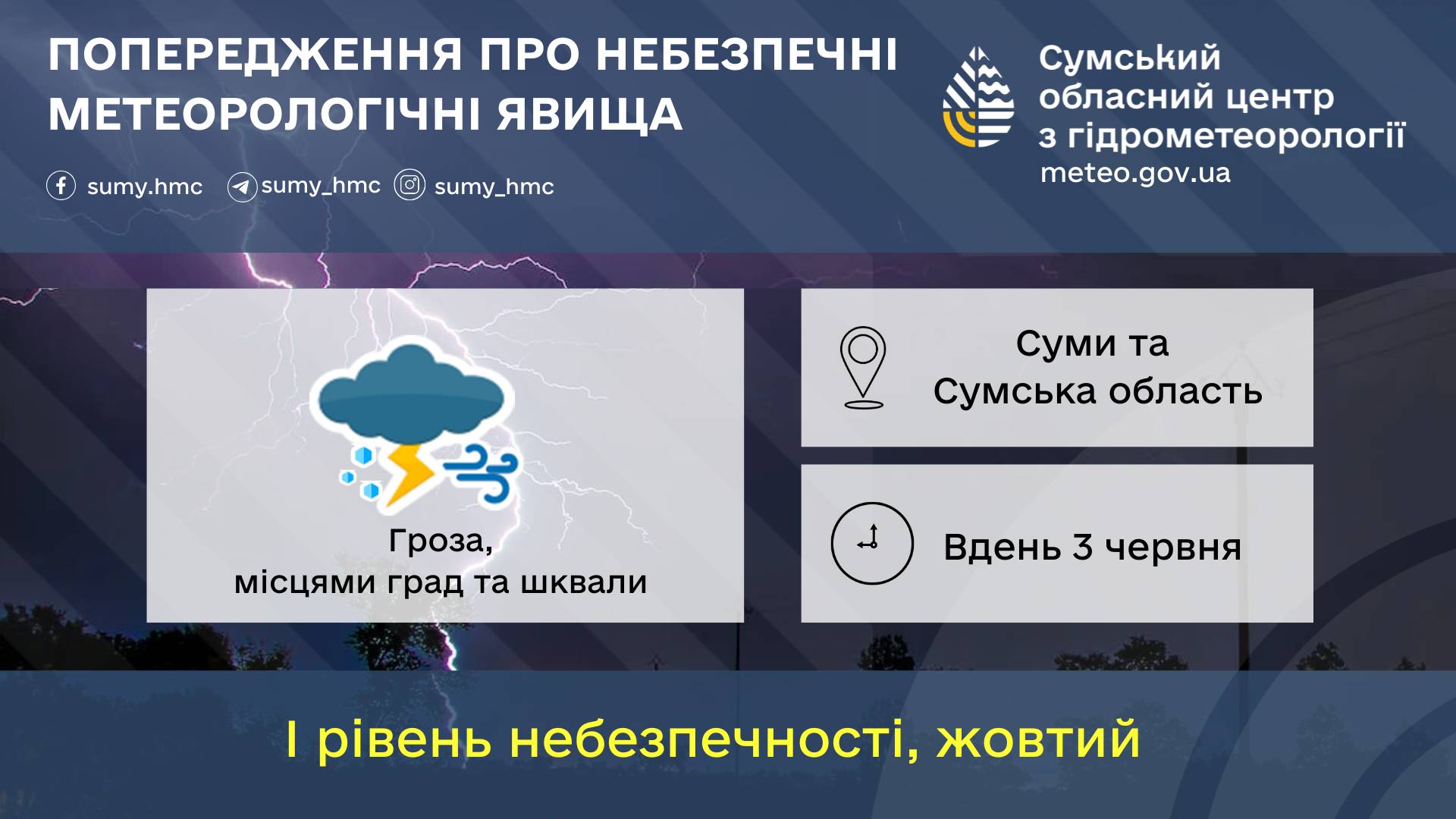 ПОПЕРЕДЖЕННЯ ПРО НЕБЕЗПЕЧНІ МЕТЕОРОЛОГІЧНІ ЯВИЩА

sumy.hmc sumy_hmc sumy_hmc

Сумський обласний центр з гідрометеорології
meteo.gov.ua

Гроза,
місцями град та шквали

Суми та
Сумська область

Вдень 3 червня

І рівень небезпечності, жовтий